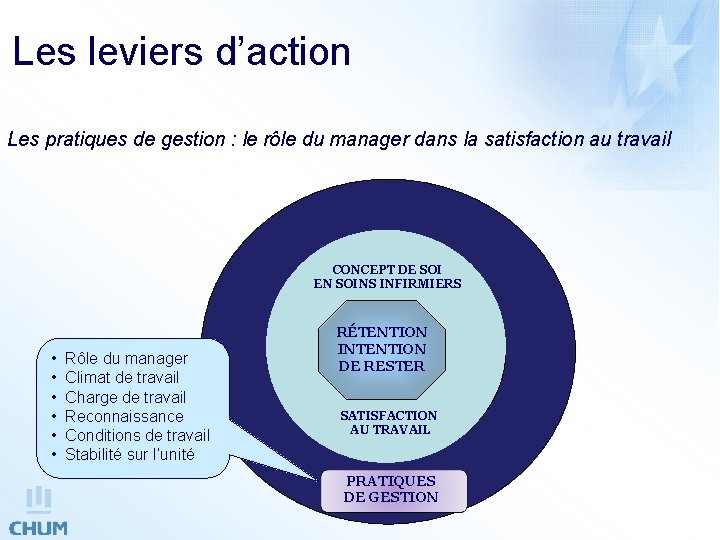 Les leviers d’action

Les pratiques de gestion : le rôle du manager dans la satisfaction au travail

CONCEPT DE SOI EN SOINS INFIRMIERS

RÉTENTION INTENTION DE RESTER

SATISFACTION AU TRAVAIL

PRATIQUES DE GESTION

• Rôle du manager
• Climat de travail
• Charge de travail
• Reconnaissance
• Conditions de travail
• Stabilité sur l’unité

CHUM